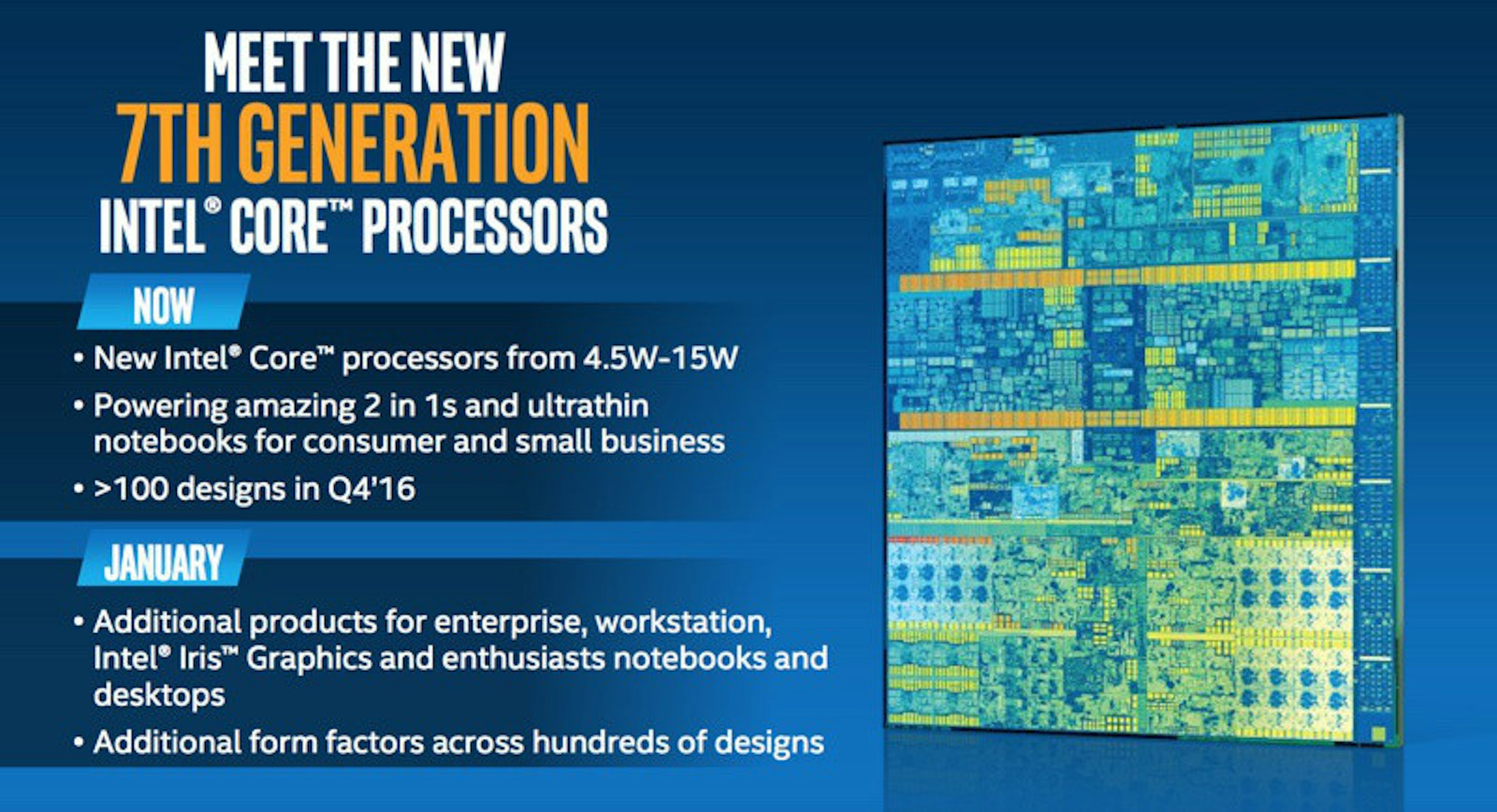 MEET THE NEW
7TH GENERATION
INTEL® CORE™ PROCESSORS

NOW

• New Intel® Core™ processors from 4.5W-15W
• Powering amazing 2 in 1s and ultrathin notebooks for consumer and small business
• >100 designs in Q4'16

JANUARY

• Additional products for enterprise, workstation, Intel® Iris™ Graphics and enthusiasts notebooks and desktops
• Additional form factors across hundreds of designs